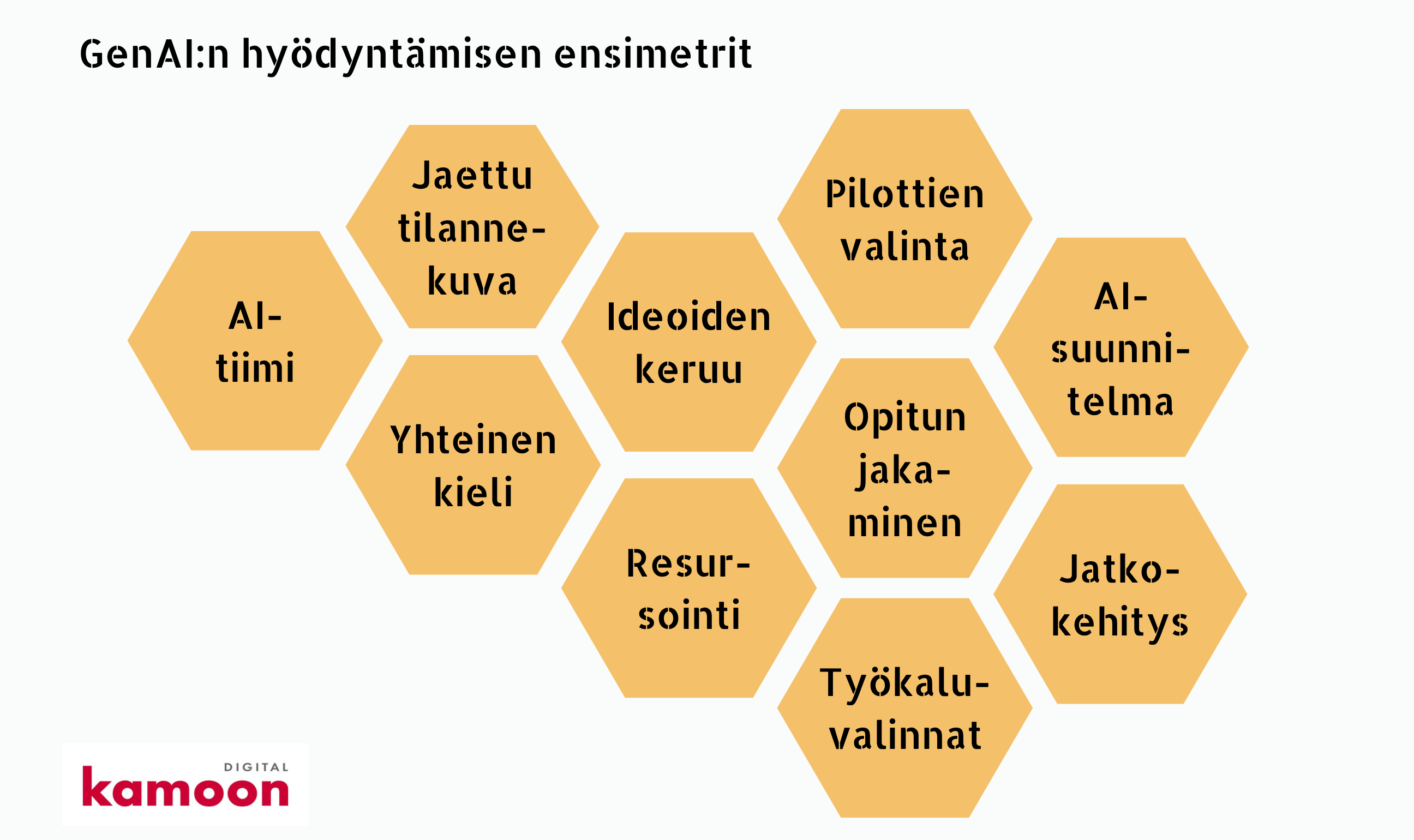 GenAI:n hyödyntämisen ensimetrit

AI-tiimi

Jaettu tilannekuva

Yhteinen kieli

Ideoiden keruu

Resursointi

Pilottien valinta

Opitun jakaminen

Työkaluvalinnat

AI-suunnitelma

Jatkokehitys

DIGITAL
kamoon